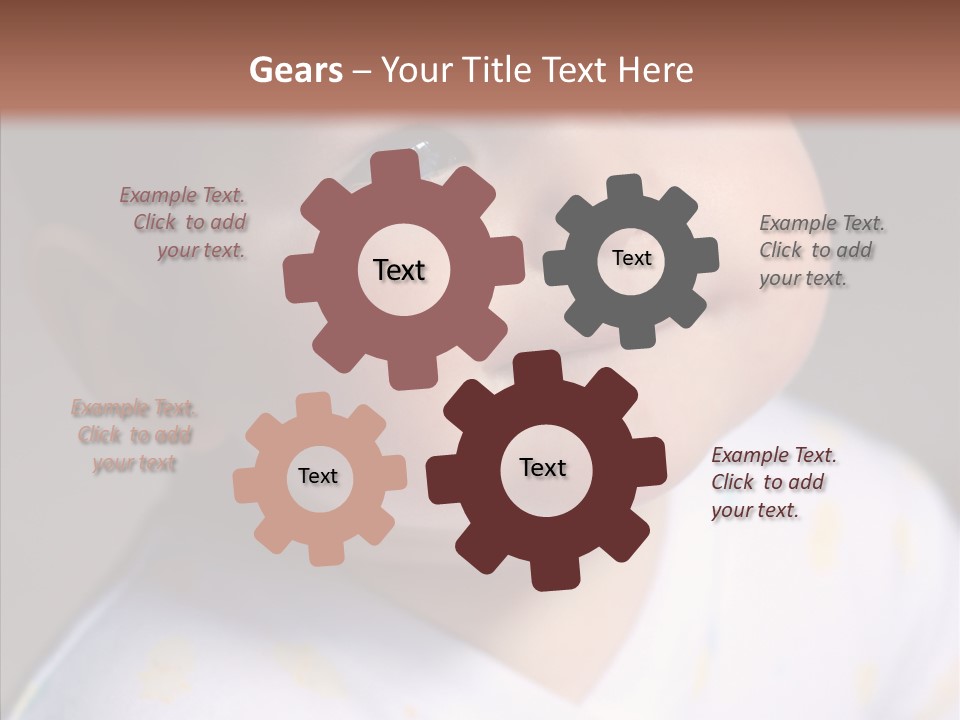 Gears – Your Title Text Here

Example Text. Click to add your text.

Text

Text

Example Text. Click to add your text.

Example Text. Click to add your text

Text

Text

Example Text. Click to add your text.